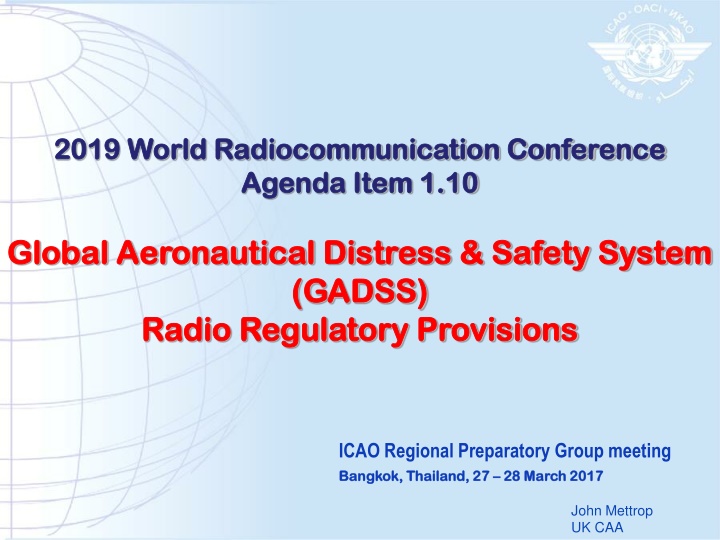 ICAO • OACI • ИКАО

2019 World Radiocommunication Conference
Agenda Item 1.10

Global Aeronautical Distress & Safety System (GADSS)
Radio Regulatory Provisions

ICAO Regional Preparatory Group meeting
Bangkok, Thailand, 27 – 28 March 2017

John Mettrop
UK CAA